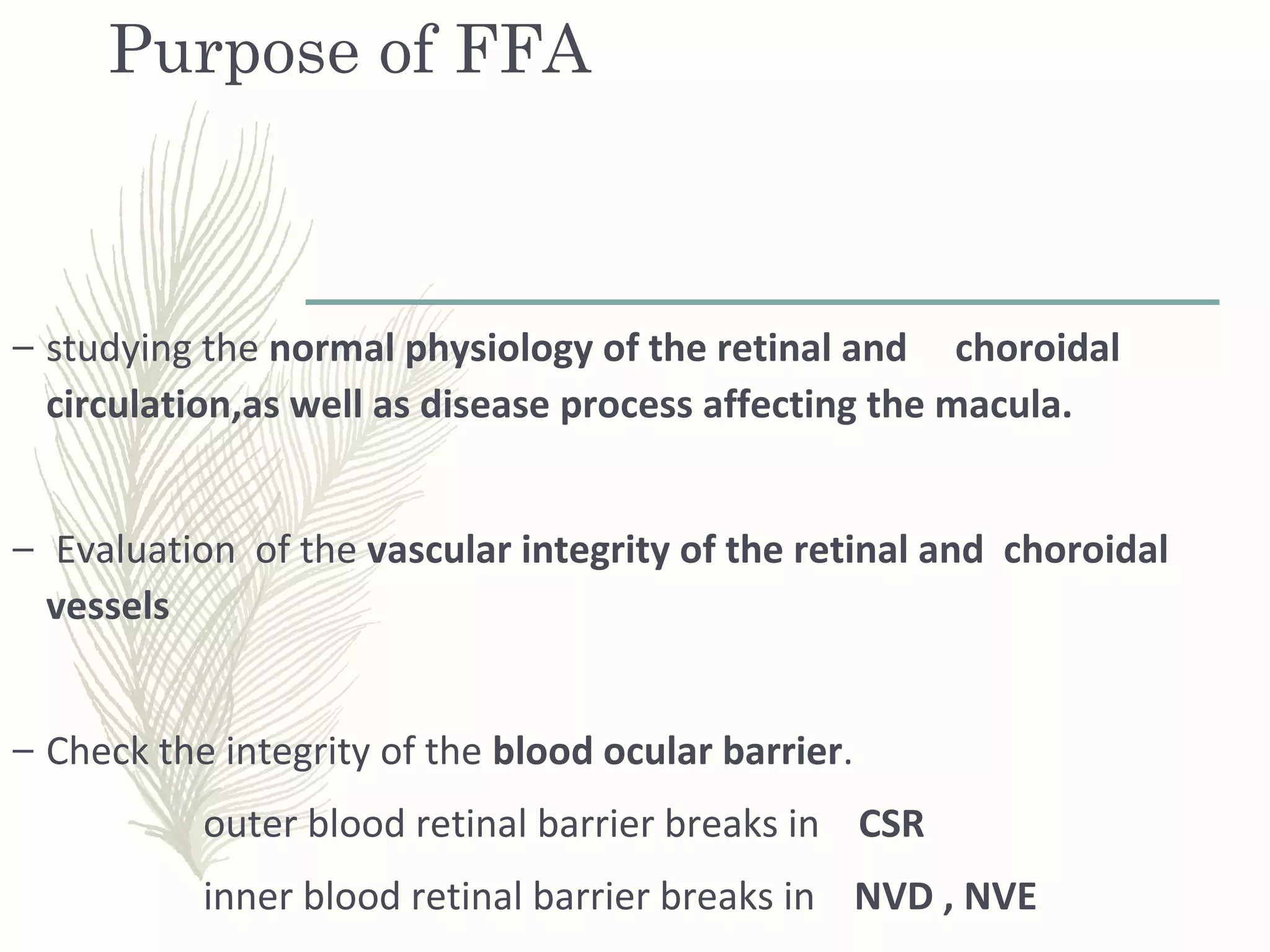 Purpose of FFA

– studying the normal physiology of the retinal and choroidal circulation,as well as disease process affecting the macula.

– Evaluation of the vascular integrity of the retinal and choroidal vessels

– Check the integrity of the blood ocular barrier.

outer blood retinal barrier breaks in CSR

inner blood retinal barrier breaks in NVD , NVE